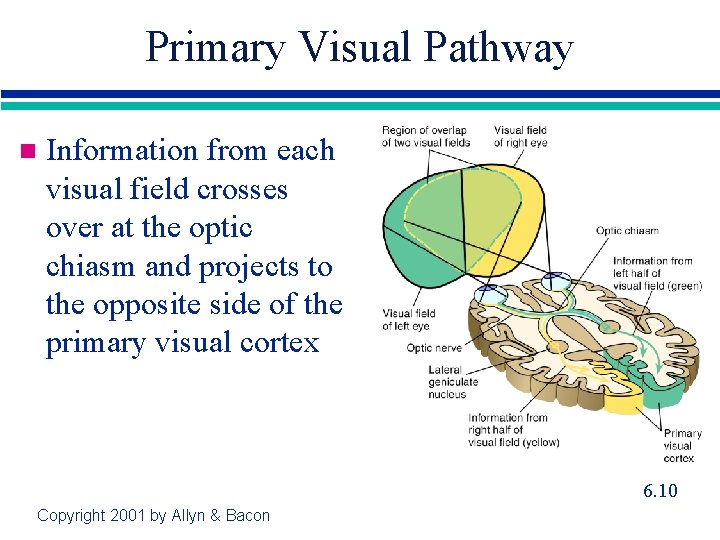 Primary Visual Pathway

Information from each visual field crosses over at the optic chiasm and projects to the opposite side of the primary visual cortex

Region of overlap of two visual fields

Visual field of right eye

Optic chiasm

Information from left half of visual field (green)

Visual field of left eye

Optic nerve

Lateral geniculate nucleus

Information from right half of visual field (yellow)

Primary visual cortex

6.10

Copyright 2001 by Allyn & Bacon